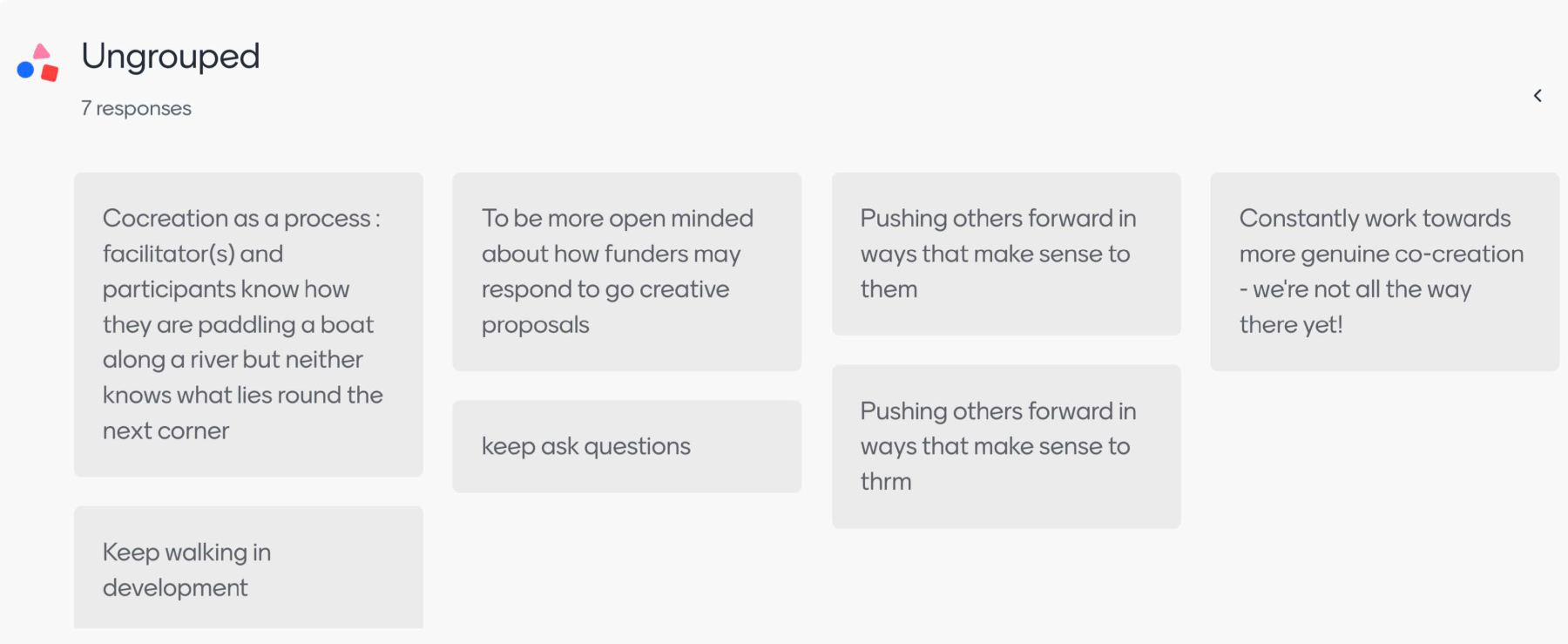 Ungrouped

7 responses

Cocreation as a process : facilitator(s) and participants know how they are paddling a boat along a river but neither knows what lies round the next corner

Keep walking in development

To be more open minded about how funders may respond to go creative proposals

keep ask questions

Pushing others forward in ways that make sense to them

Pushing others forward in ways that make sense to thrm

Constantly work towards more genuine co-creation - we're not all the way there yet!